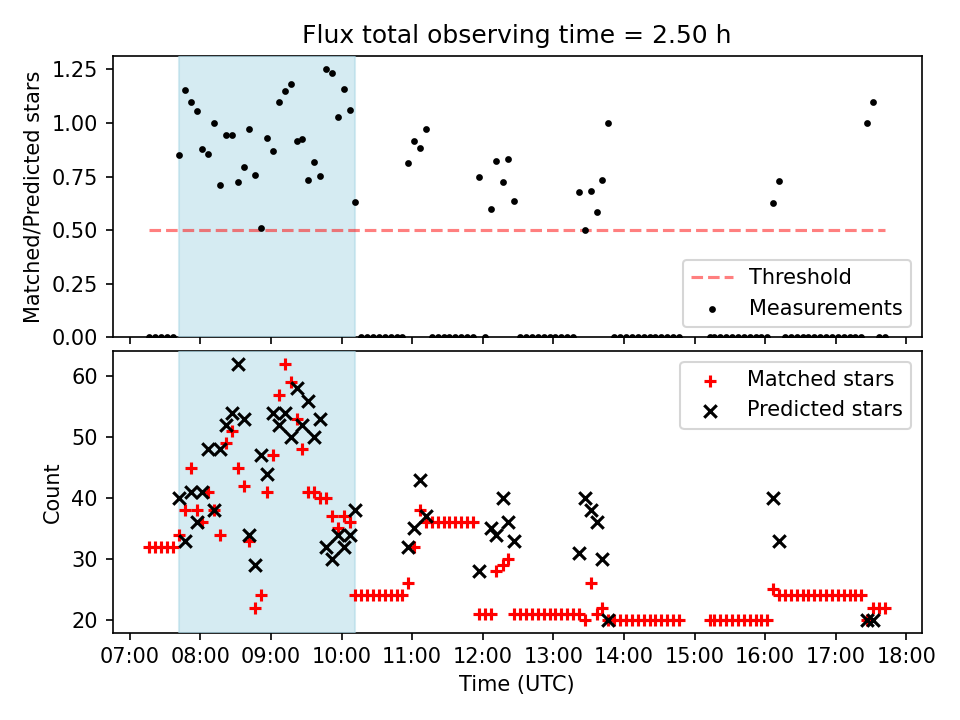 Flux total observing time = 2.50 h

Matched/Predicted stars

1.25
1.00
0.75
0.50
0.25
0.00

Threshold
Measurements

Count

60
50
40
30
20

Matched stars
Predicted stars

07:00 08:00 09:00 10:00 11:00 12:00 13:00 14:00 15:00 16:00 17:00 18:00

Time (UTC)